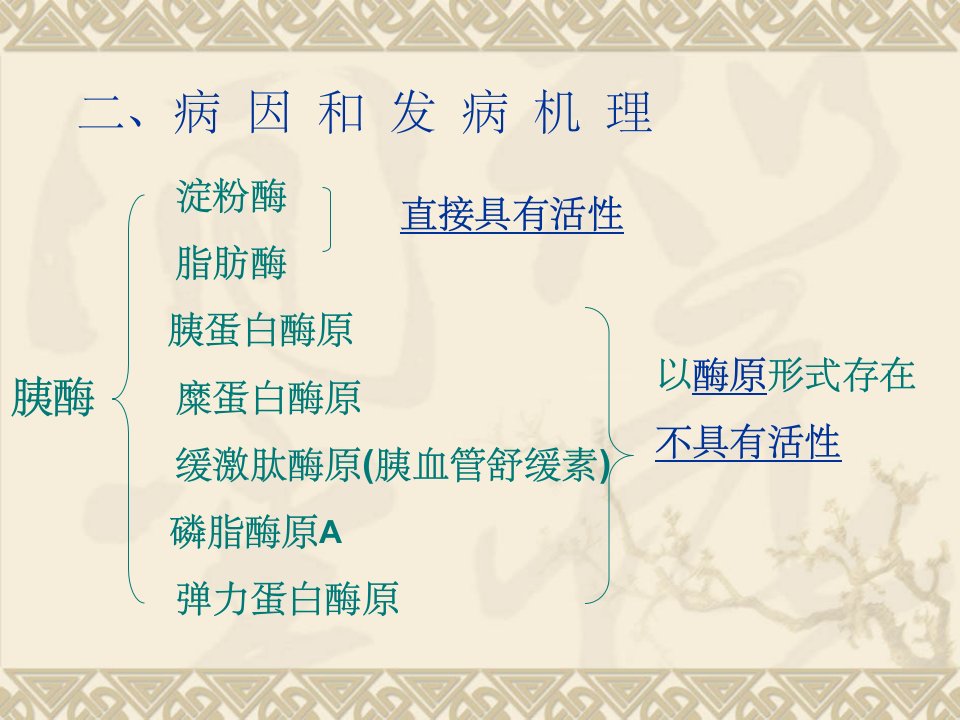 二、病 因 和 发 病 机 理

胰酶

淀粉酶
脂肪酶

直接具有活性

胰蛋白酶原
糜蛋白酶原
缓激肽酶原(胰血管舒缓素)
磷脂酶原A
弹力蛋白酶原

以酶原形式存在
不具有活性